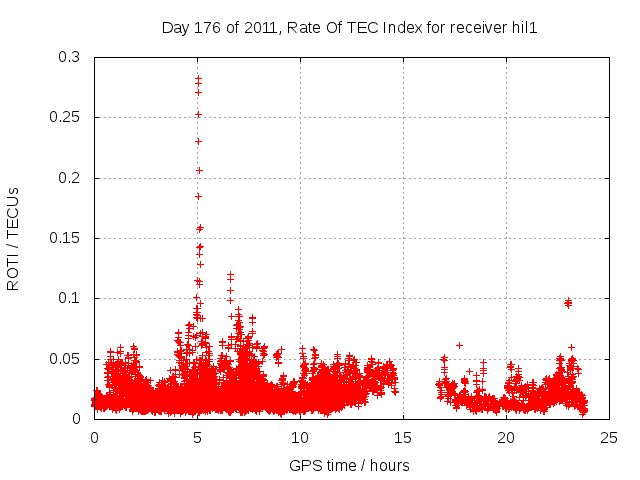 Day 176 of 2011, Rate Of TEC Index for receiver hil1

ROTI / TECUs

0.3
0.25
0.2
0.15
0.1
0.05
0

0
5
10
15
20
25

GPS time / hours